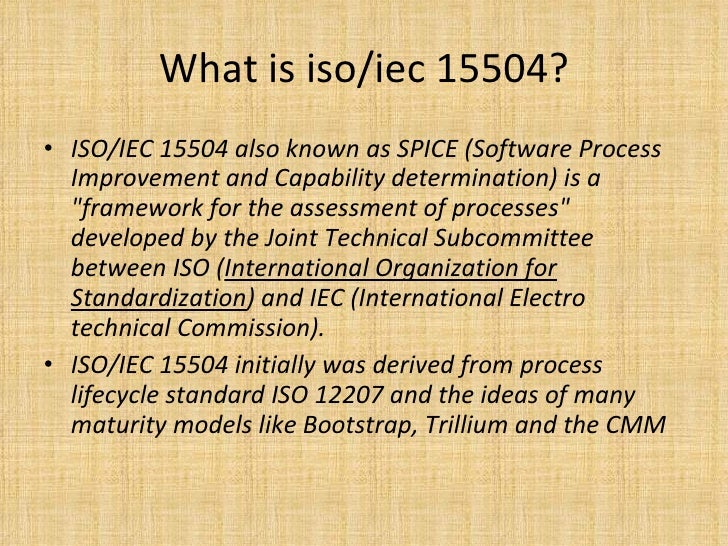 What is iso/iec 15504?

• ISO/IEC 15504 also known as SPICE (Software Process Improvement and Capability determination) is a "framework for the assessment of processes" developed by the Joint Technical Subcommittee between ISO (International Organization for Standardization) and IEC (International Electro technical Commission).

• ISO/IEC 15504 initially was derived from process lifecycle standard ISO 12207 and the ideas of many maturity models like Bootstrap, Trillium and the CMM